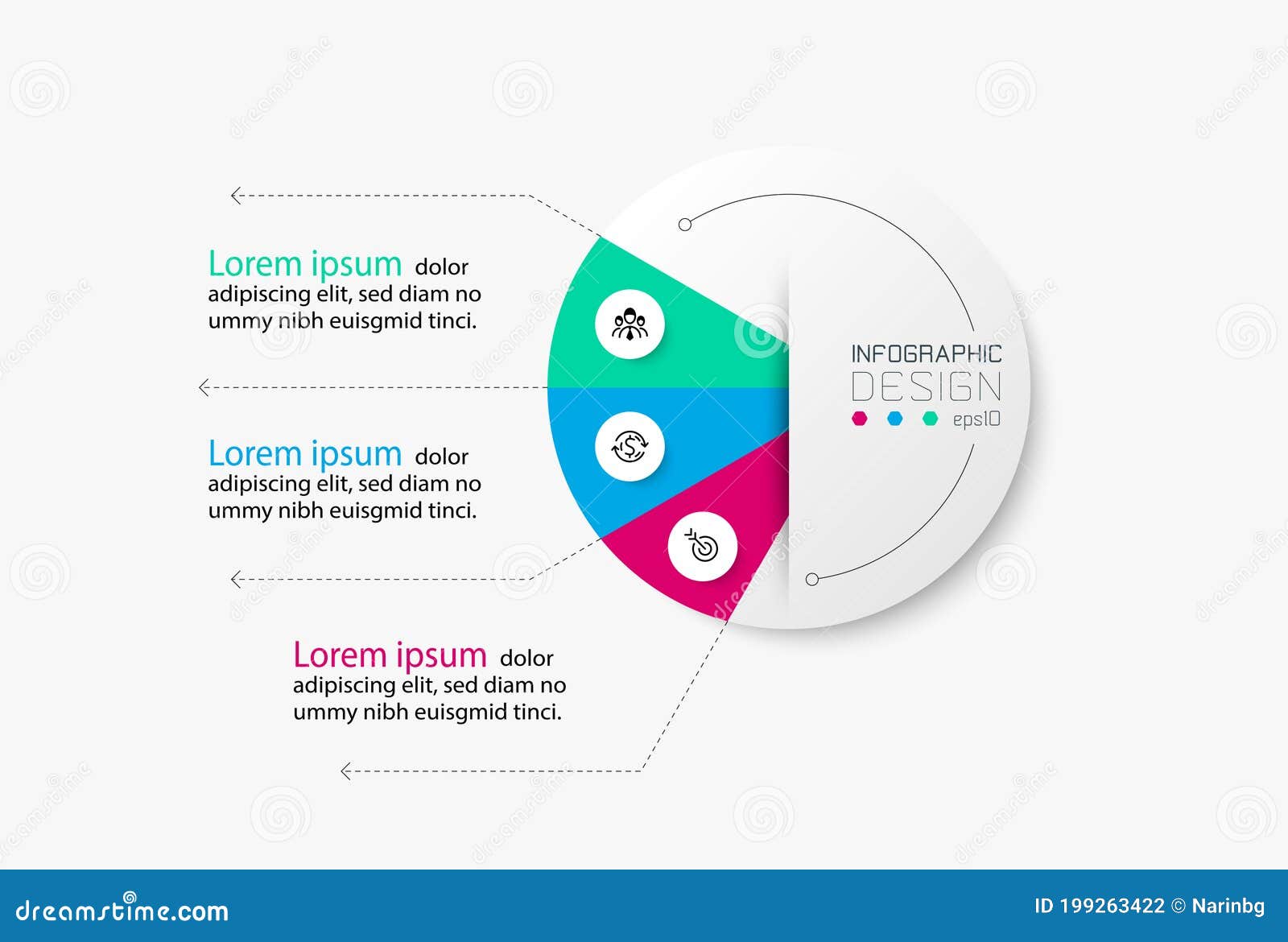 Lorem ipsum dolor adipiscing elit, sed diam no ummy nibh euisgmid tinci.

Lorem ipsum dolor adipiscing elit, sed diam no ummy nibh euisgmid tinci.

Lorem ipsum dolor adipiscing elit, sed diam no ummy nibh euisgmid tinci.

INFOGRAPHIC
DESIGN
eps10

dreamstime.com

ID 199263422 © Narinbg